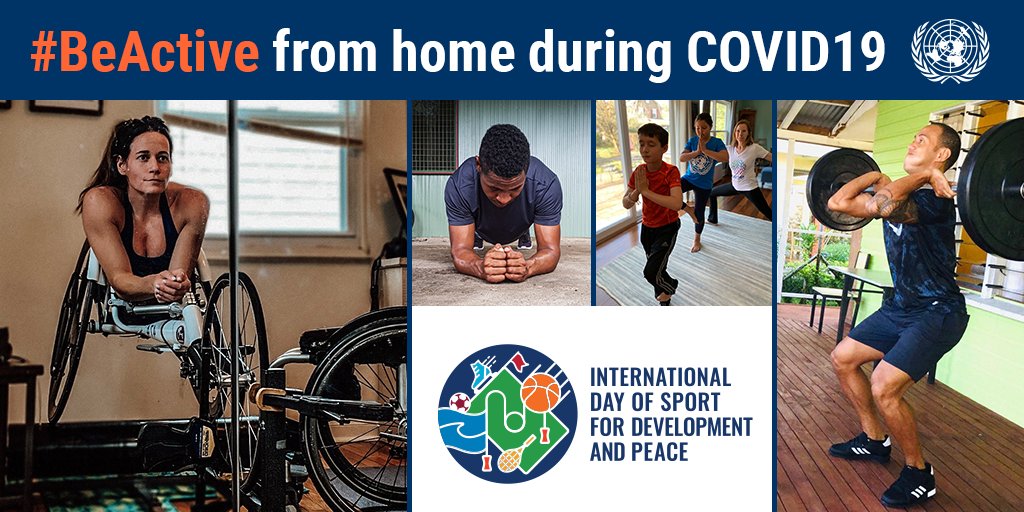 #BeActive from home during COVID19

INTERNATIONAL DAY OF SPORT FOR DEVELOPMENT AND PEACE